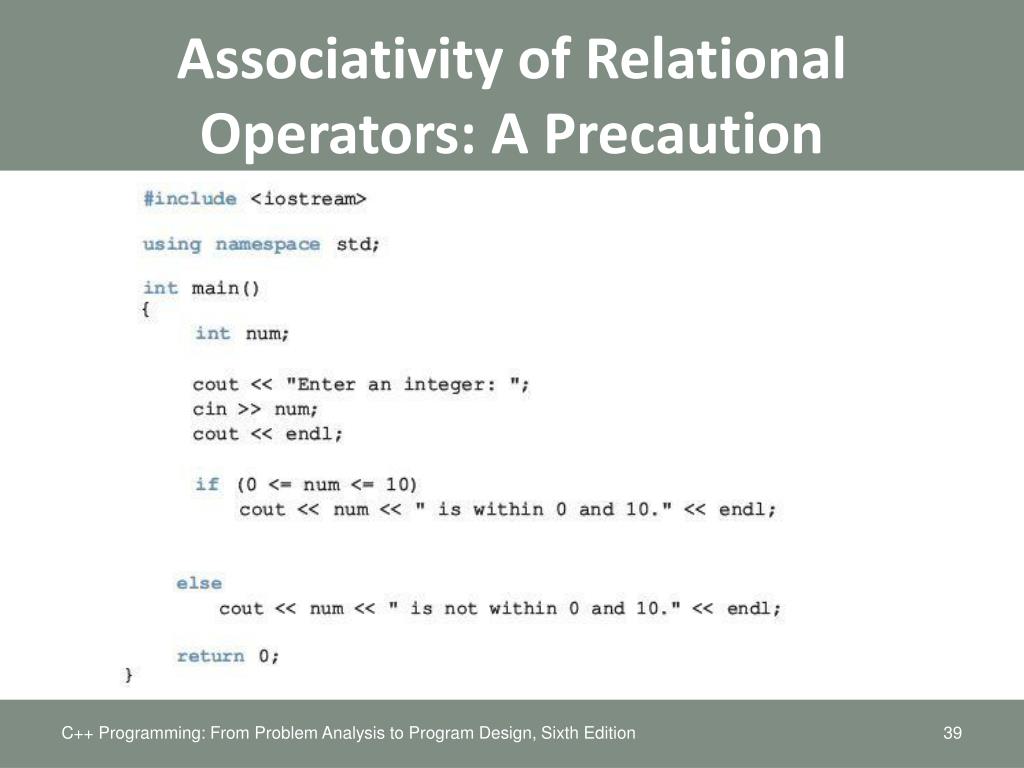 Associativity of Relational Operators: A Precaution

#include <iostream>

using namespace std;

int main()
{
    int num;

    cout << "Enter an integer: ";
    cin >> num;
    cout << endl;

    if (0 <= num <= 10)
        cout << num << " is within 0 and 10." << endl;

    else
        cout << num << " is not within 0 and 10." << endl;

    return 0;
}

C++ Programming: From Problem Analysis to Program Design, Sixth Edition

39